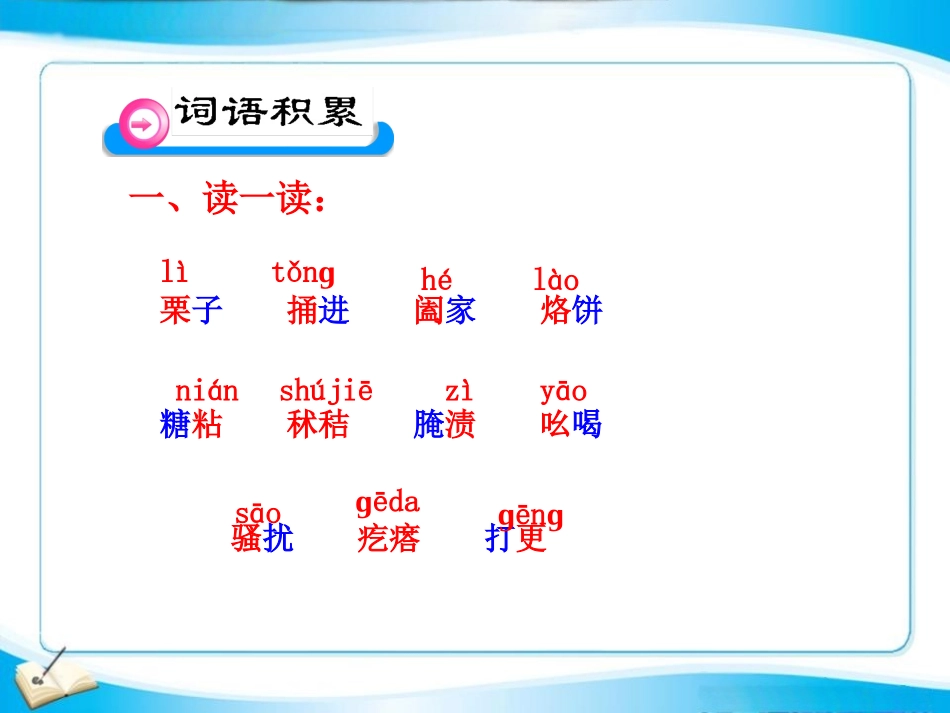 词语积累

一、读一读：

lì 栗子　tǒng 捅进　hé 阖家　lào 烙饼

nián 糖粘　shújiē 秫秸　zì 腌渍　yāo 吆喝

sāo 骚扰　gēda 疙瘩　gēng 打更